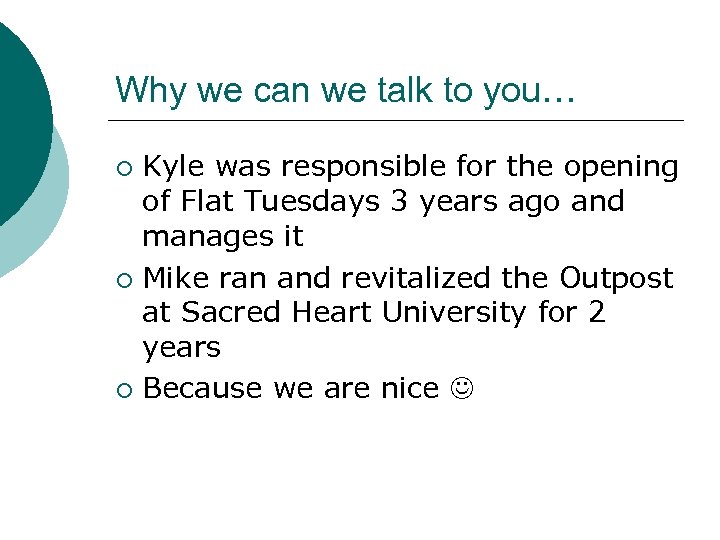 Why we can we talk to you…

○ Kyle was responsible for the opening of Flat Tuesdays 3 years ago and manages it

○ Mike ran and revitalized the Outpost at Sacred Heart University for 2 years

○ Because we are nice ☺